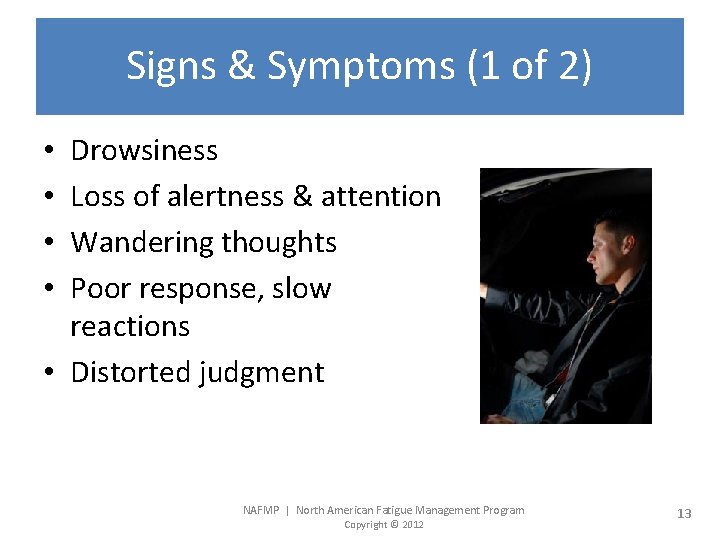 Signs & Symptoms (1 of 2)

• Drowsiness
• Loss of alertness & attention
• Wandering thoughts
• Poor response, slow reactions
• Distorted judgment

NAFMP | North American Fatigue Management Program
Copyright © 2012

13